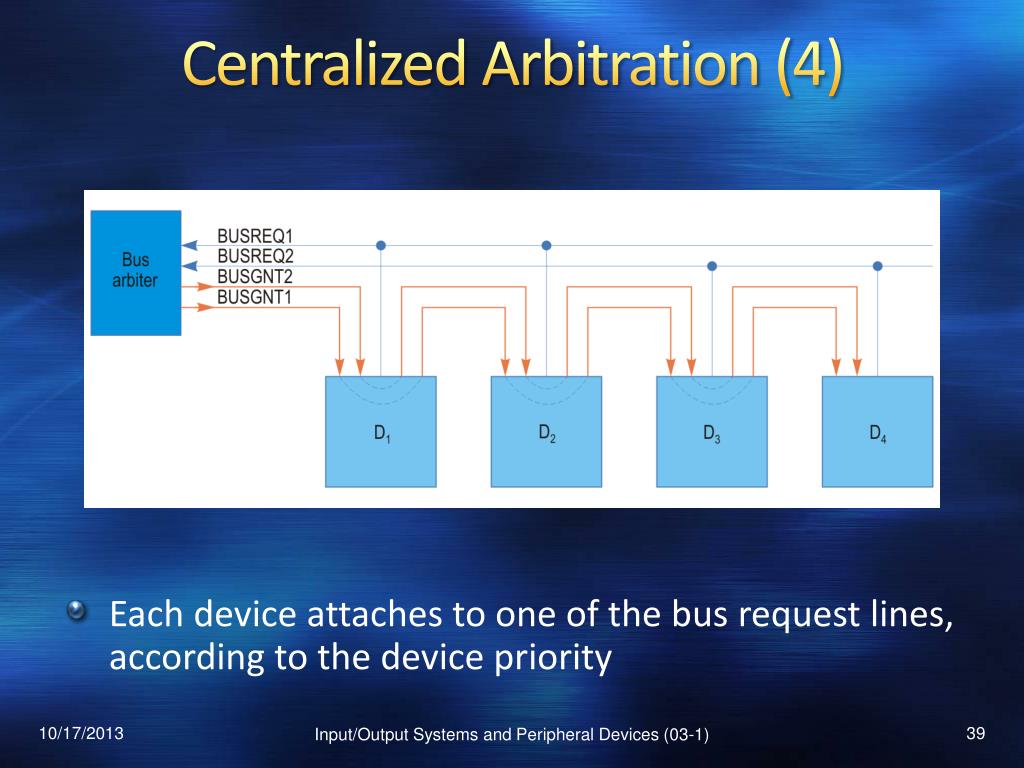 Centralized Arbitration (4)

Bus arbiter
BUSREQ1
BUSREQ2
BUSGNT2
BUSGNT1

$D_1$
$D_2$
$D_3$
$D_4$

Each device attaches to one of the bus request lines, according to the device priority

10/17/2013
Input/Output Systems and Peripheral Devices (03-1)
39